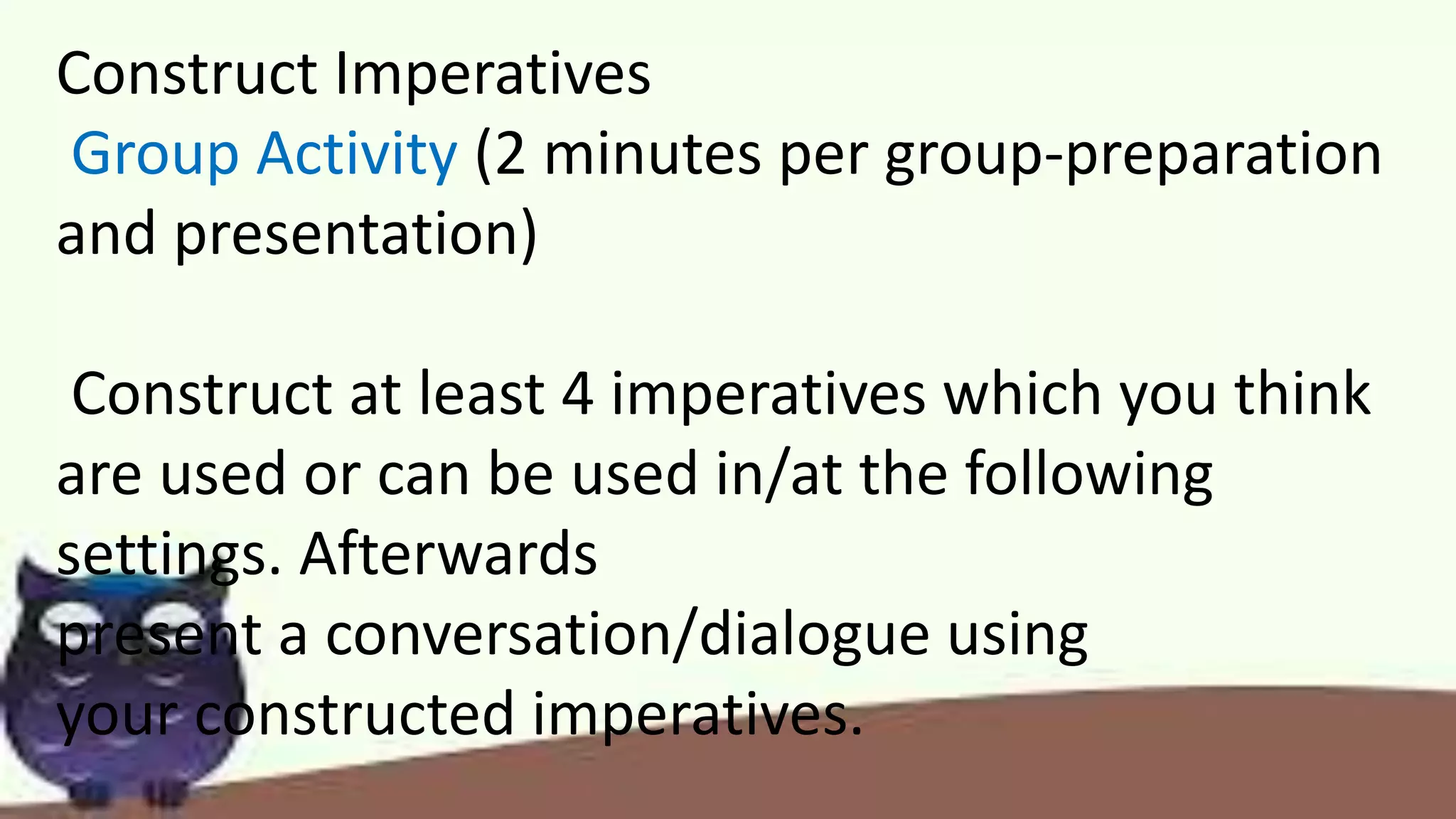 Construct Imperatives

Group Activity (2 minutes per group-preparation and presentation)

Construct at least 4 imperatives which you think are used or can be used in/at the following settings. Afterwards present a conversation/dialogue using your constructed imperatives.